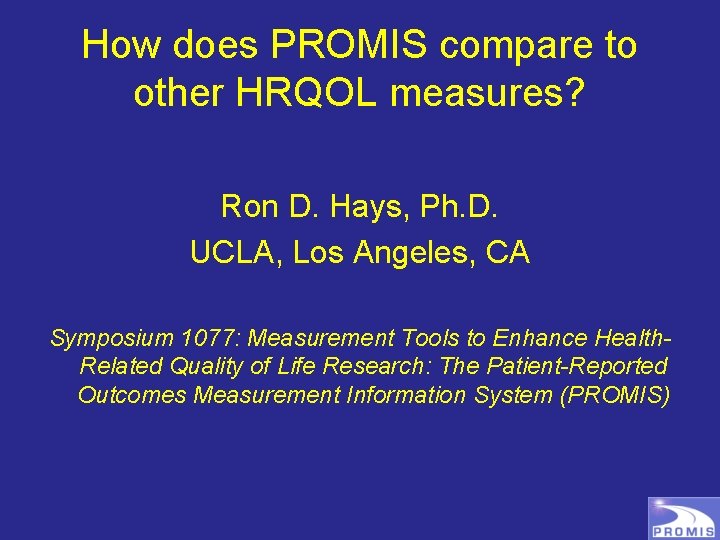 How does PROMIS compare to other HRQOL measures?

Ron D. Hays, Ph.D.

UCLA, Los Angeles, CA

Symposium 1077: Measurement Tools to Enhance Health-Related Quality of Life Research: The Patient-Reported Outcomes Measurement Information System (PROMIS)

PROMIS